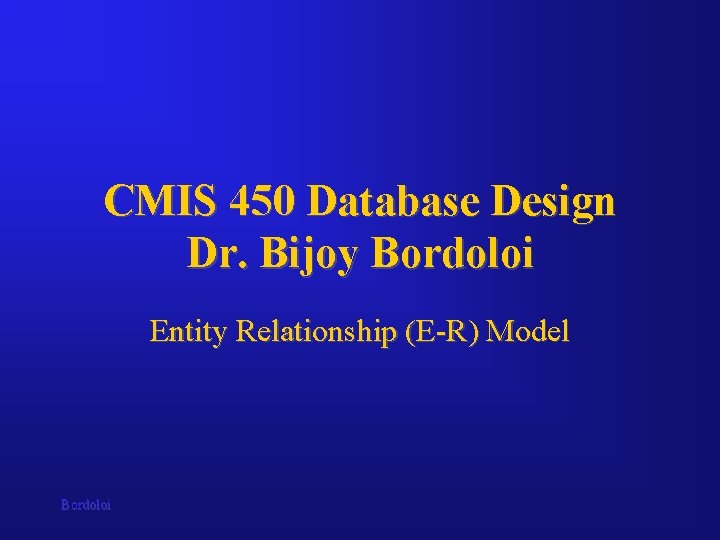 CMIS 450 Database Design
Dr. Bijoy Bordoloi

Entity Relationship (E-R) Model

Bordoloi